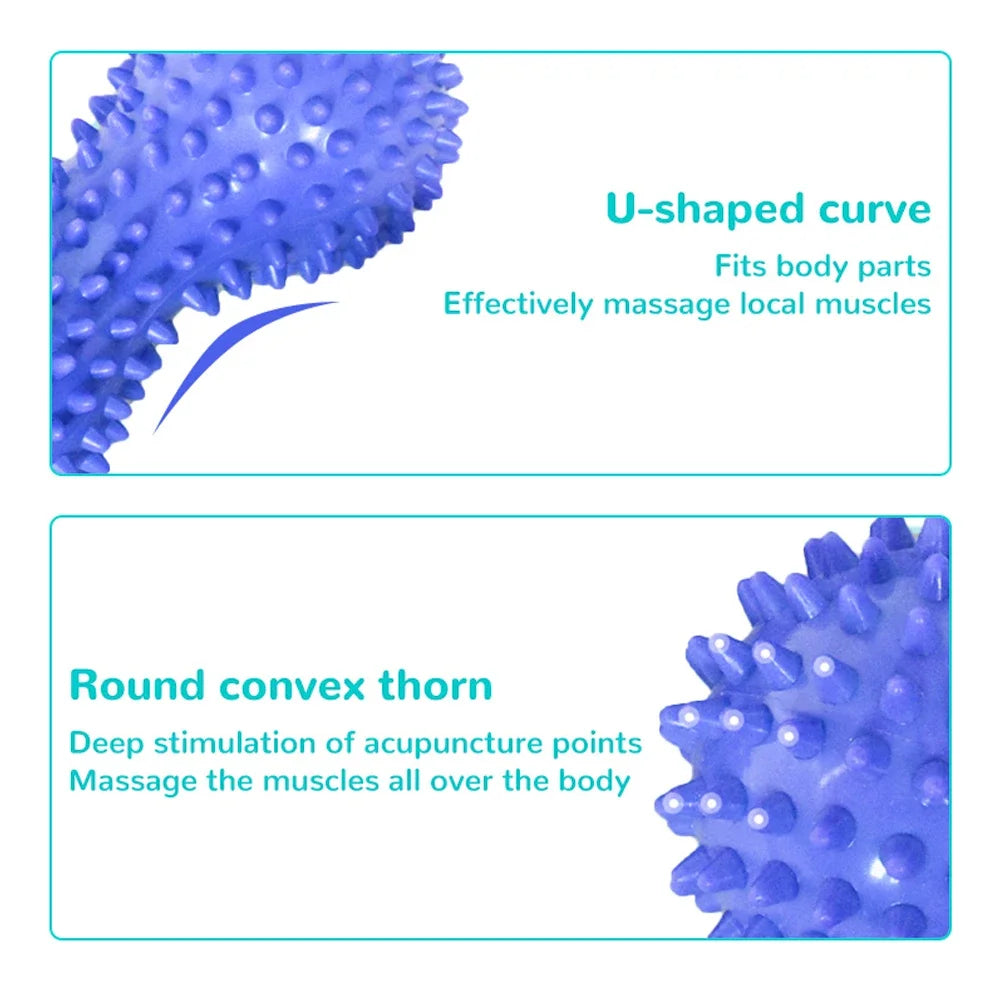 U-shaped curve

Fits body parts
Effectively massage local muscles

Round convex thorn

Deep stimulation of acupuncture points
Massage the muscles all over the body